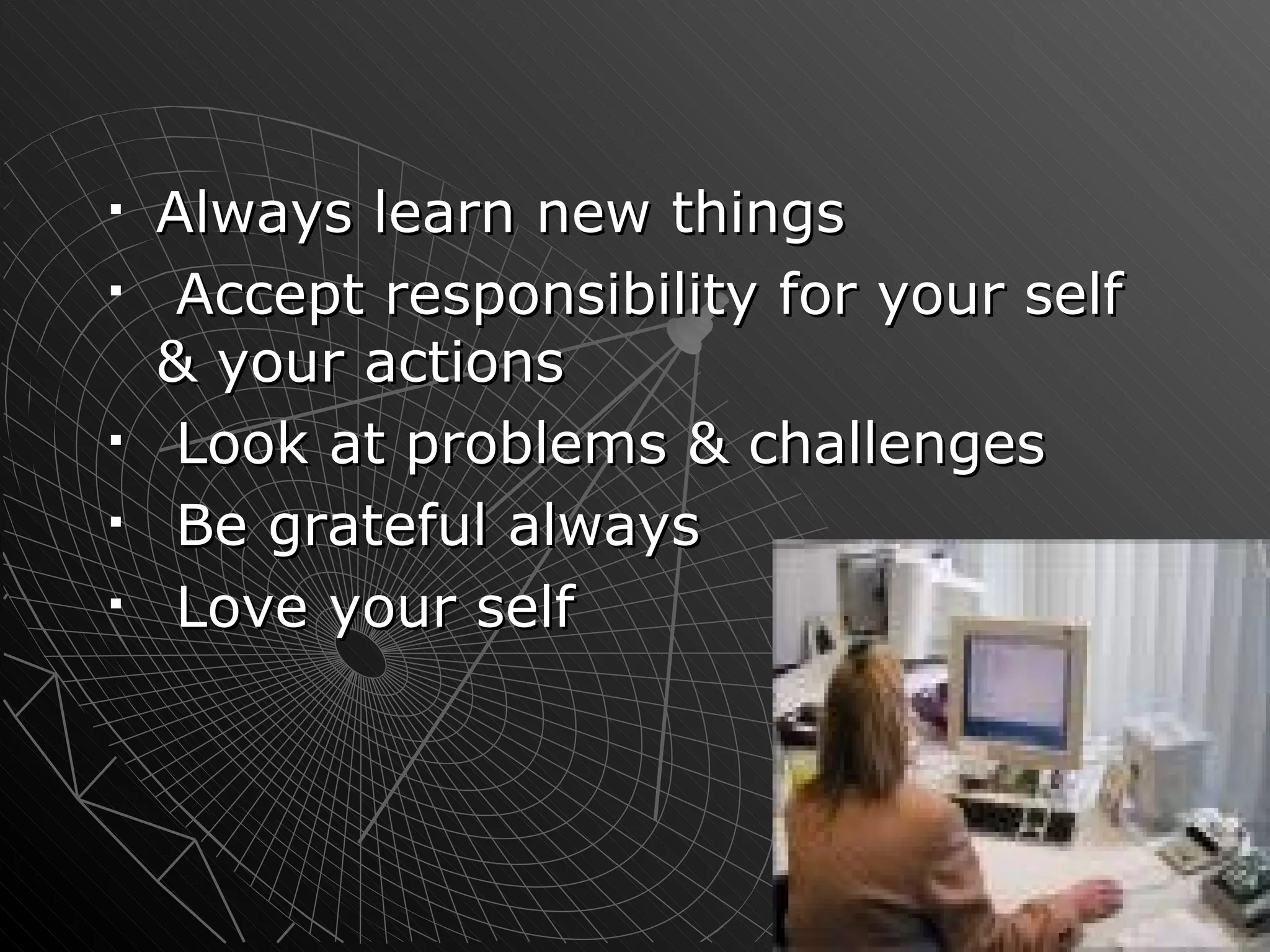 ▪ Always learn new things
▪ Accept responsibility for your self & your actions
▪ Look at problems & challenges
▪ Be grateful always
▪ Love your self